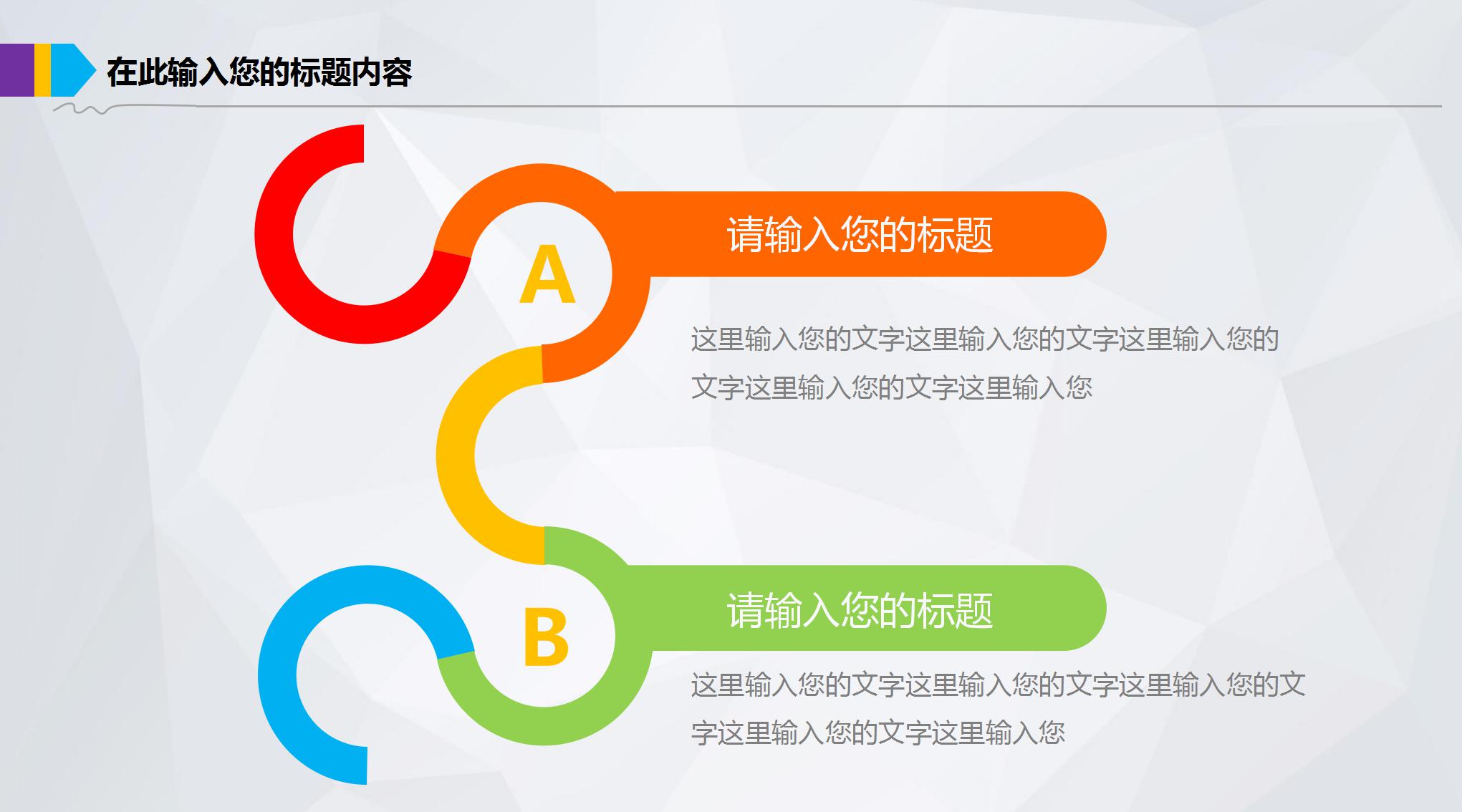 在此输入您的标题内容

A

请输入您的标题

这里输入您的文字这里输入您的文字这里输入您的文字这里输入您的文字这里输入您

B

请输入您的标题

这里输入您的文字这里输入您的文字这里输入您的文字这里输入您的文字这里输入您